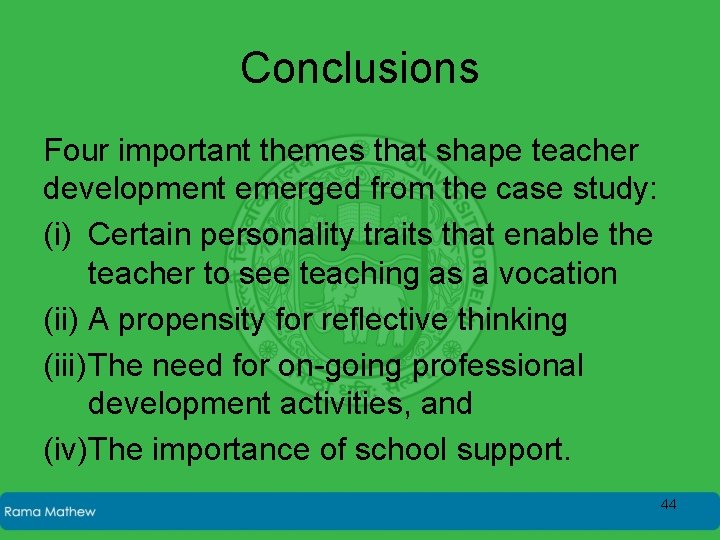 Conclusions

Four important themes that shape teacher development emerged from the case study:

(i) Certain personality traits that enable the teacher to see teaching as a vocation

(ii) A propensity for reflective thinking

(iii)The need for on-going professional development activities, and

(iv)The importance of school support.

Rama Mathew

44